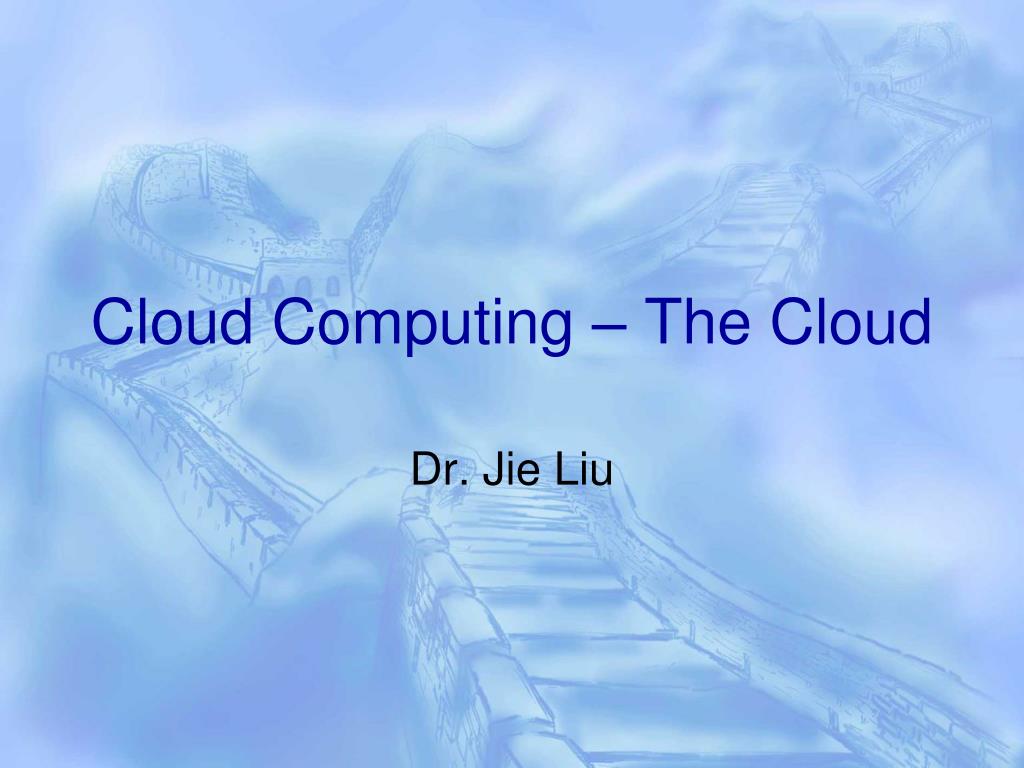 Cloud Computing – The Cloud

Dr. Jie Liu